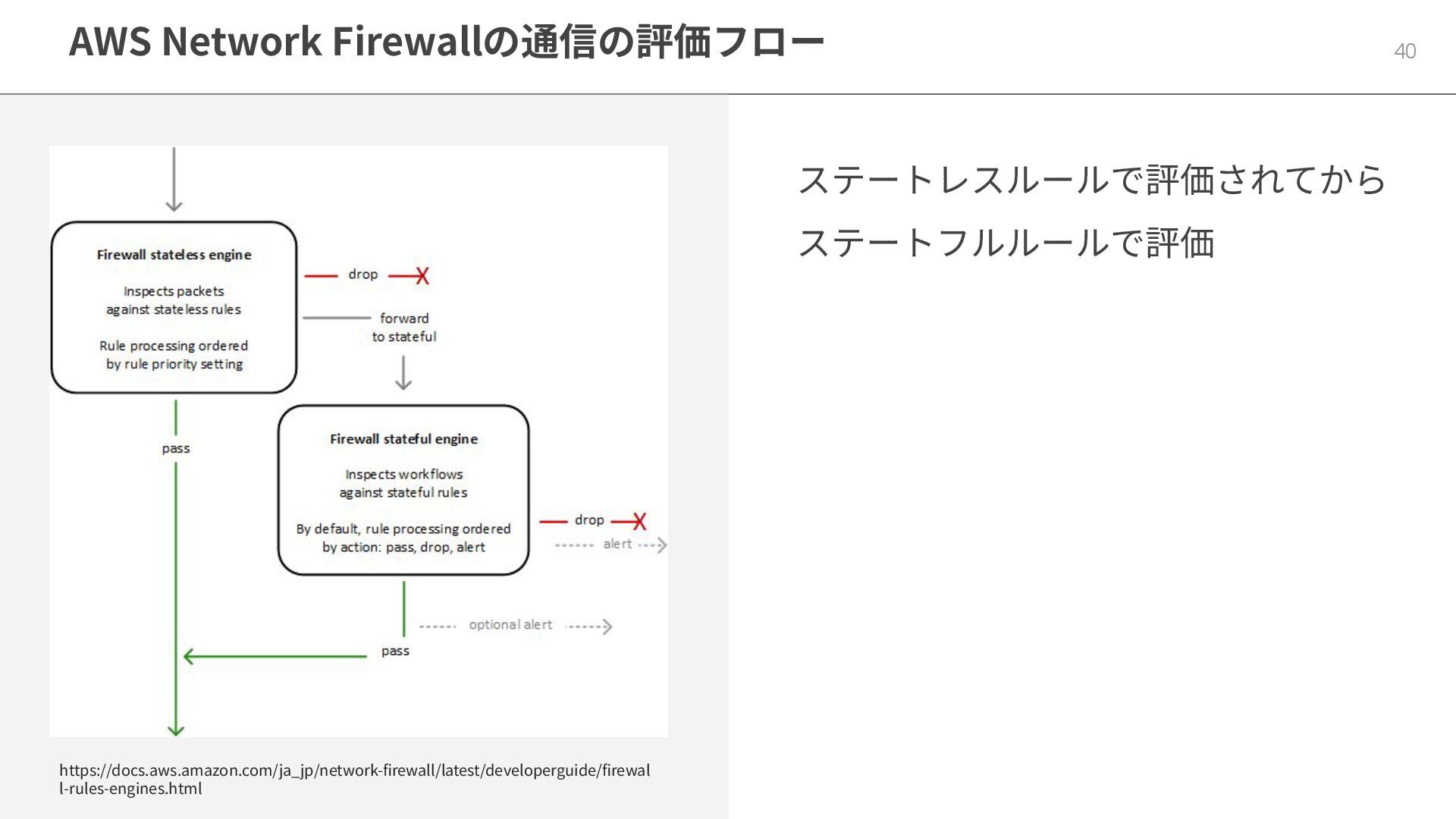 AWS Network Firewallの通信の評価フロー

40

Firewall stateless engine

Inspects packets against stateless rules

Rule processing ordered by rule priority setting

drop

forward to stateful

pass

Firewall stateful engine

Inspects workflows against stateful rules

By default, rule processing ordered by action: pass, drop, alert

drop

alert

optional alert

pass

https://docs.aws.amazon.com/ja_jp/network-firewall/latest/developerguide/firewall-rules-engines.html

ステートレスルールで評価されてから

ステートフルルールで評価